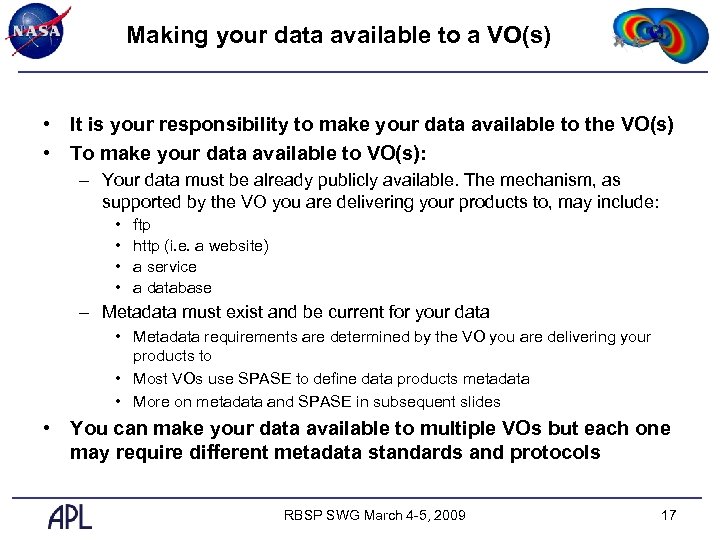 NASA

Making your data available to a VO(s)

• It is your responsibility to make your data available to the VO(s)
• To make your data available to VO(s):
– Your data must be already publicly available. The mechanism, as supported by the VO you are delivering your products to, may include:
• ftp
• http (i.e. a website)
• a service
• a database
– Metadata must exist and be current for your data
• Metadata requirements are determined by the VO you are delivering your products to
• Most VOs use SPASE to define data products metadata
• More on metadata and SPASE in subsequent slides
• You can make your data available to multiple VOs but each one may require different metadata standards and protocols

APL

RBSP SWG March 4-5, 2009

17